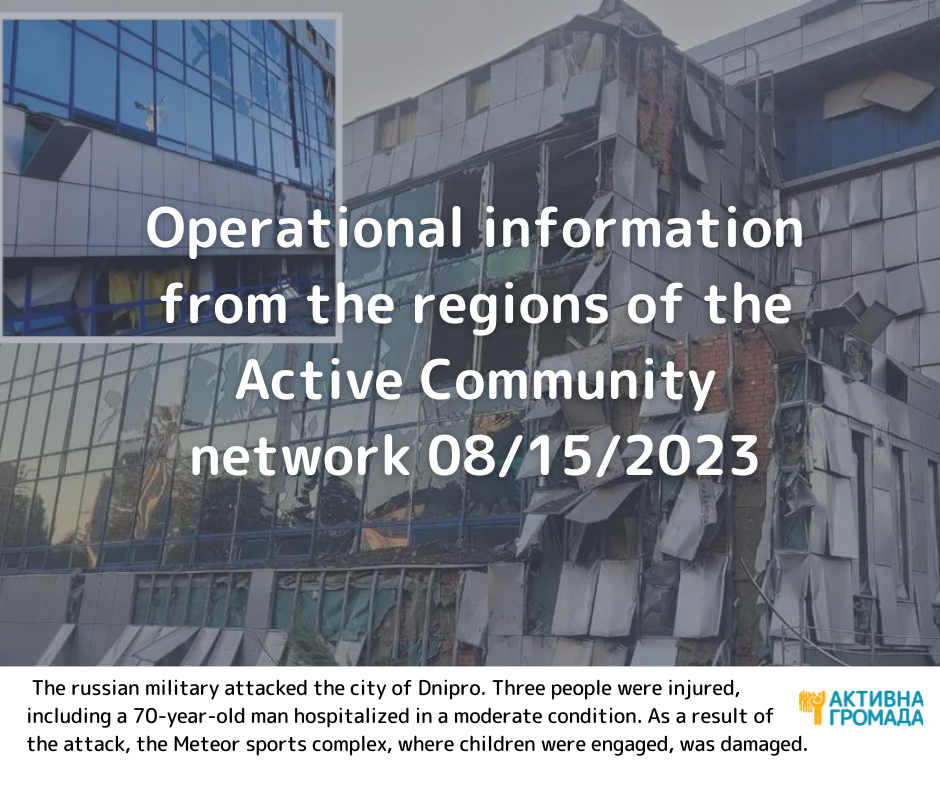 Operational information from the regions of the Active Community network 08/15/2023

The russian military attacked the city of Dnipro. Three people were injured, including a 70-year-old man hospitalized in a moderate condition. As a result of the attack, the Meteor sports complex, where children were engaged, was damaged.

АКТИВНА ГРОМАДА